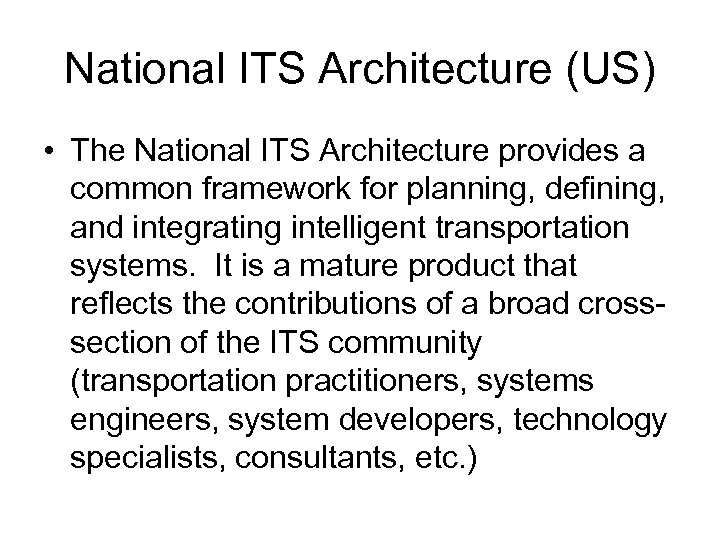 National ITS Architecture (US)

• The National ITS Architecture provides a common framework for planning, defining, and integrating intelligent transportation systems. It is a mature product that reflects the contributions of a broad cross-section of the ITS community (transportation practitioners, systems engineers, system developers, technology specialists, consultants, etc.)